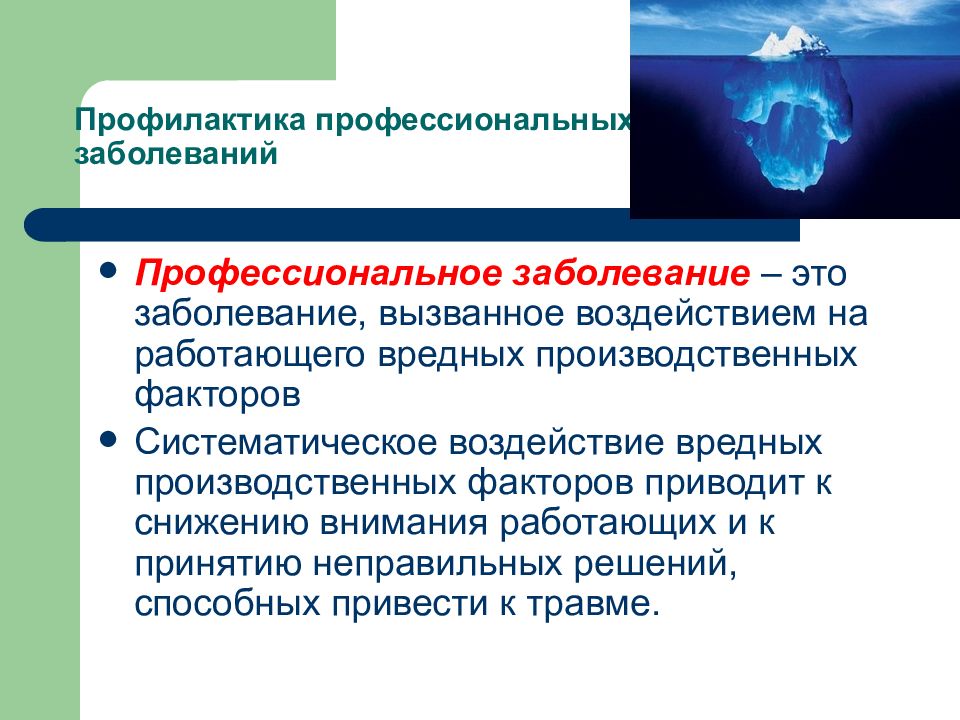 Профилактика профессиональных заболеваний

• Профессиональное заболевание – это заболевание, вызванное воздействием на работающего вредных производственных факторов

• Систематическое воздействие вредных производственных факторов приводит к снижению внимания работающих и к принятию неправильных решений, способных привести к травме.